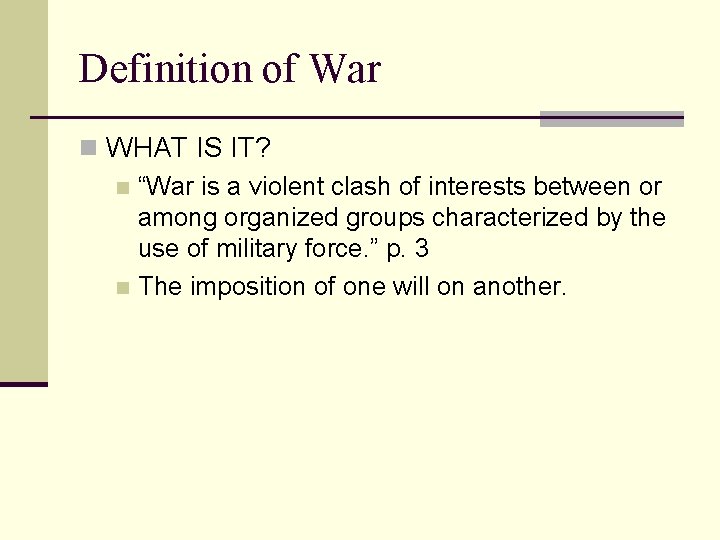 Definition of War

WHAT IS IT?

“War is a violent clash of interests between or among organized groups characterized by the use of military force.” p. 3

The imposition of one will on another.